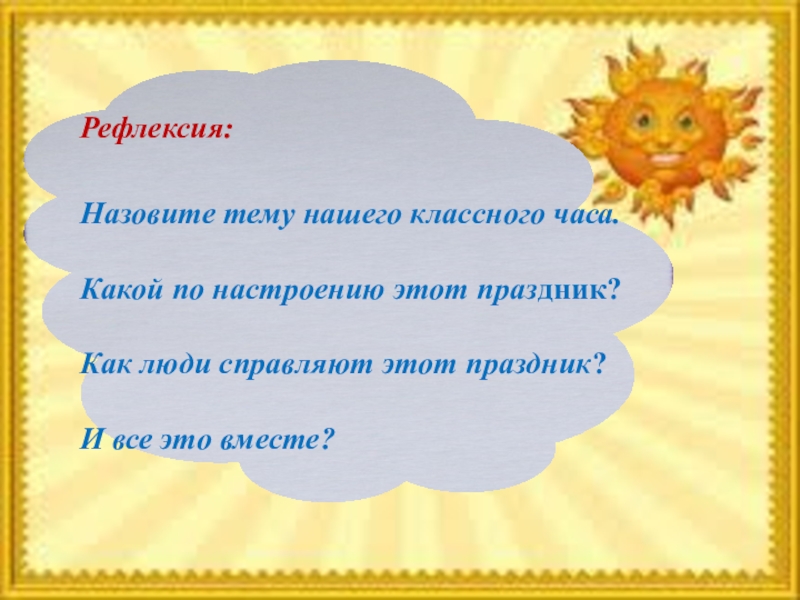 Рефлексия:

Назовите тему нашего классного часа.

Какой по настроению этот праздник?

Как люди справляют этот праздник?

И все это вместе?